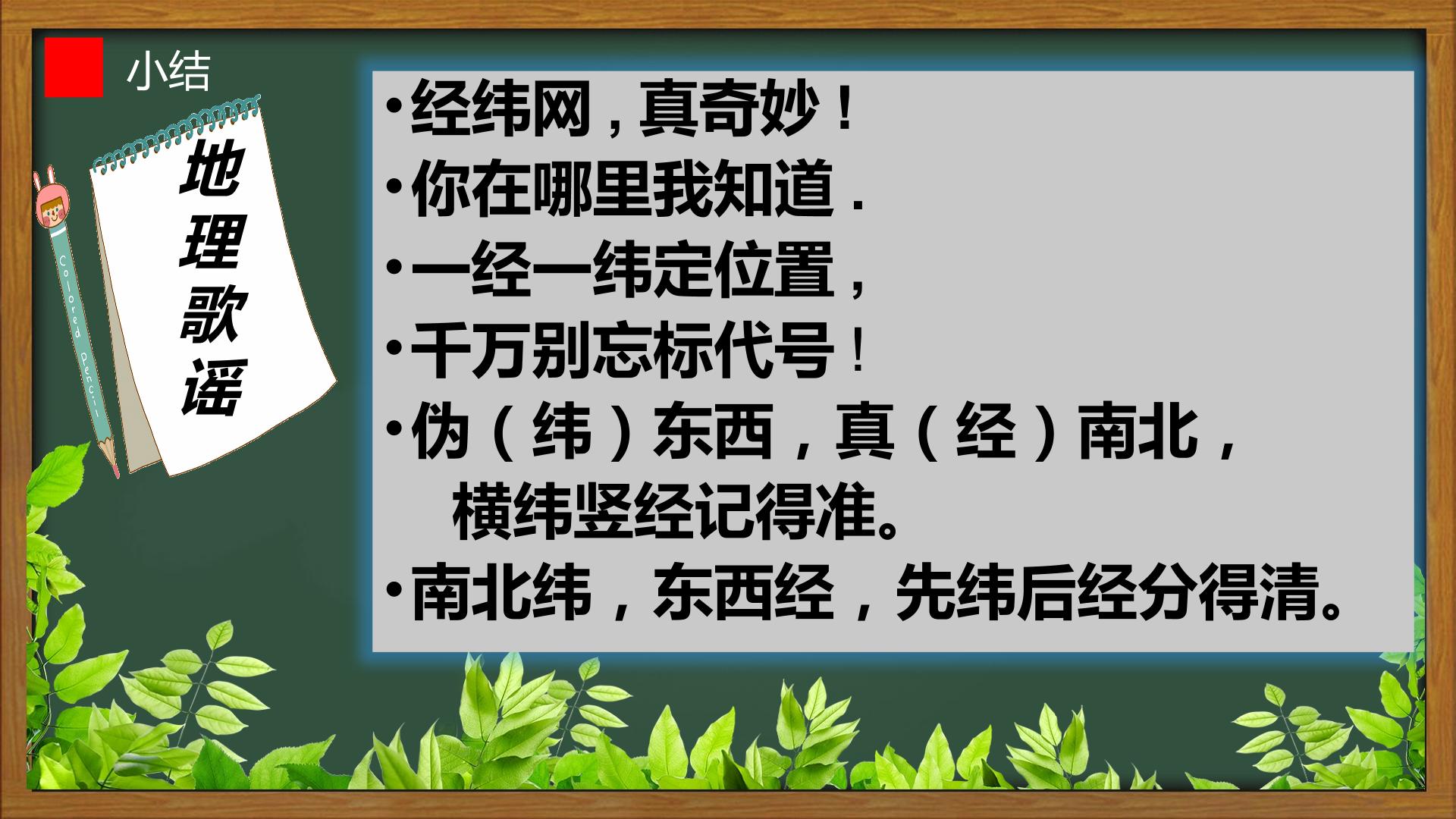 小结

地理歌谣

Colored Pencil

•经纬网，真奇妙！
•你在哪里我知道.
•一经一纬定位置，
•千万别忘标代号！
•伪（纬）东西，真（经）南北，
横纬竖经记得准。
•南北纬，东西经，先纬后经分得清。